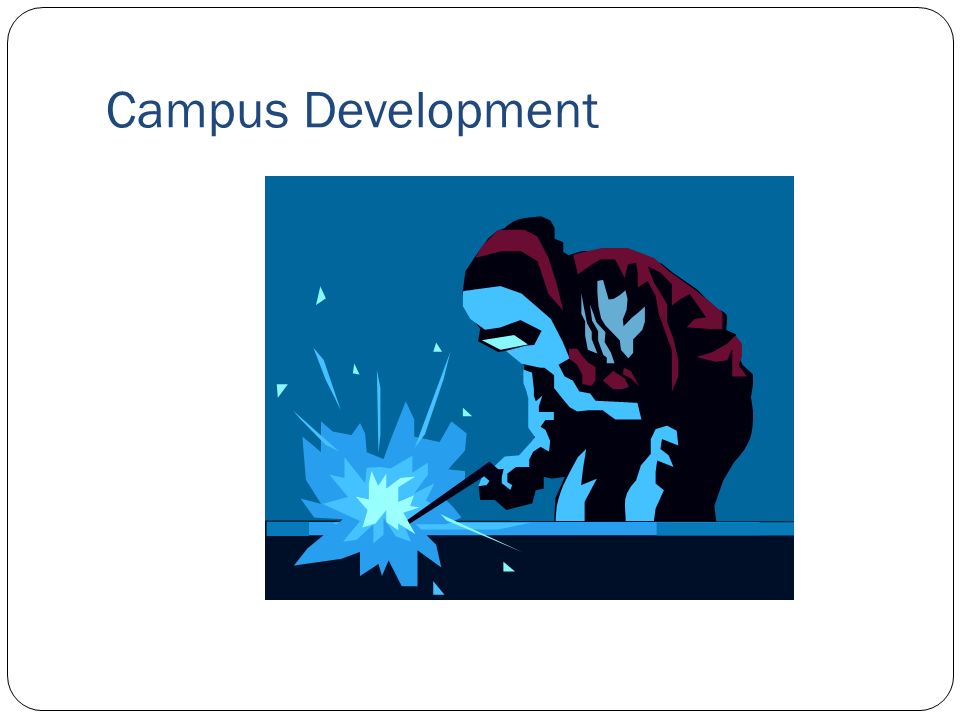 Campus Development